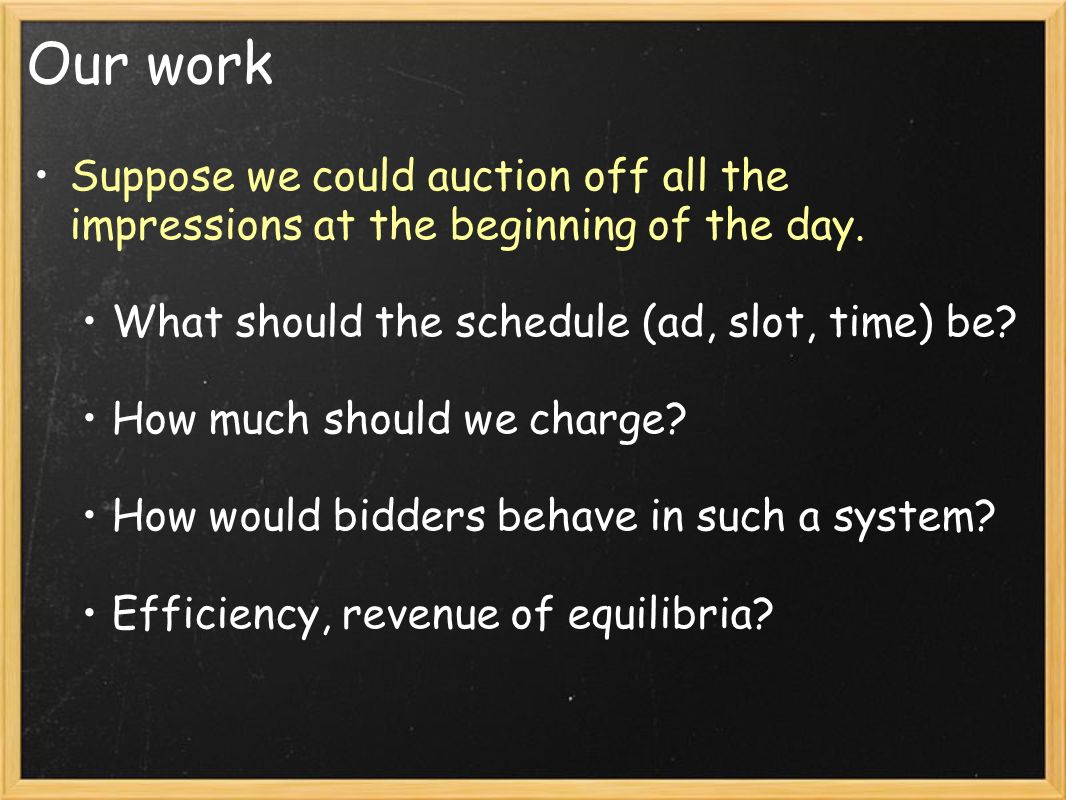 Our work

• Suppose we could auction off all the impressions at the beginning of the day.

• What should the schedule (ad, slot, time) be?

• How much should we charge?

• How would bidders behave in such a system?

• Efficiency, revenue of equilibria?